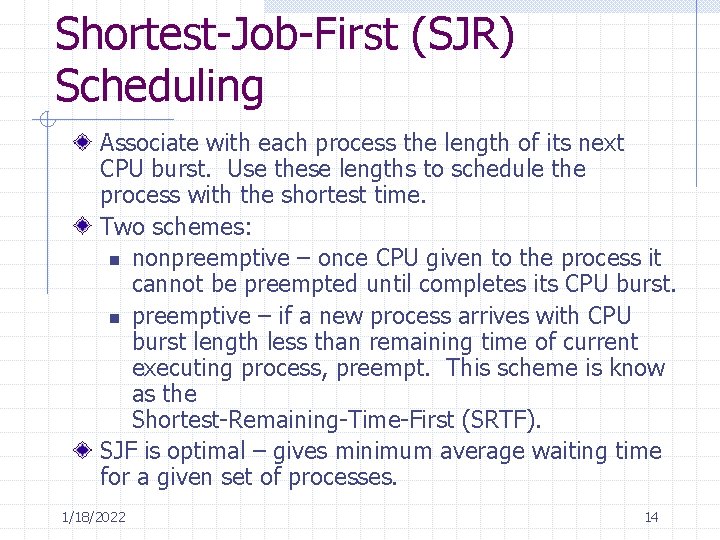 Shortest-Job-First (SJR) Scheduling

Associate with each process the length of its next CPU burst. Use these lengths to schedule the process with the shortest time.

Two schemes:

nonpreemptive – once CPU given to the process it cannot be preempted until completes its CPU burst.

preemptive – if a new process arrives with CPU burst length less than remaining time of current executing process, preempt. This scheme is know as the Shortest-Remaining-Time-First (SRTF).

SJF is optimal – gives minimum average waiting time for a given set of processes.

1/18/2022

14